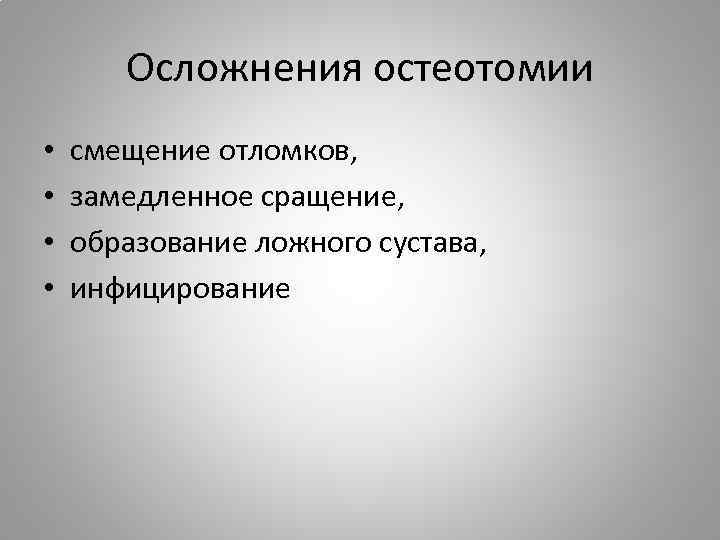 Осложнения остеотомии

• смещение отломков,
• замедленное сращение,
• образование ложного сустава,
• инфицирование